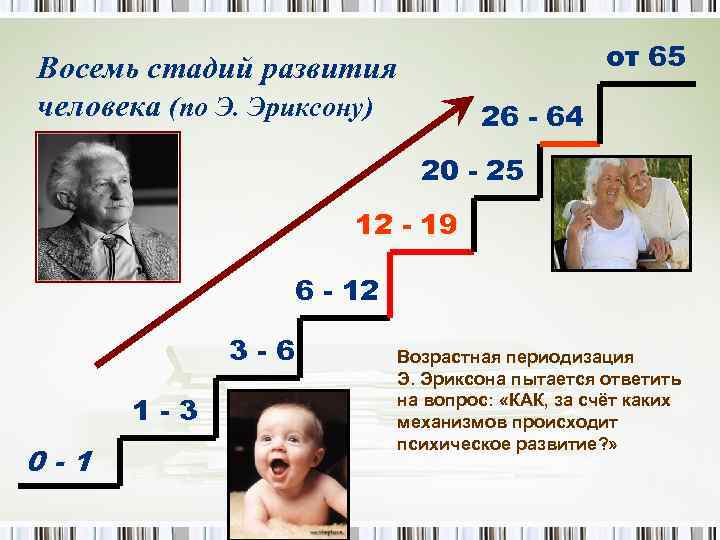 Восемь стадий развития человека (по Э. Эриксону)

от 65

26 - 64

20 - 25

12 - 19

6 - 12

3 - 6

1 - 3

0 - 1

Возрастная периодизация Э. Эриксона пытается ответить на вопрос: «КАК, за счёт каких механизмов происходит психическое развитие?»